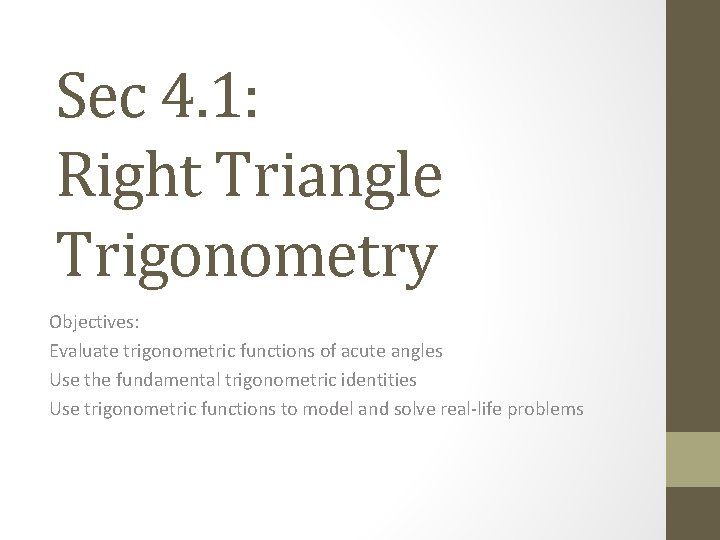 Sec 4.1:
Right Triangle Trigonometry

Objectives:
Evaluate trigonometric functions of acute angles
Use the fundamental trigonometric identities
Use trigonometric functions to model and solve real-life problems